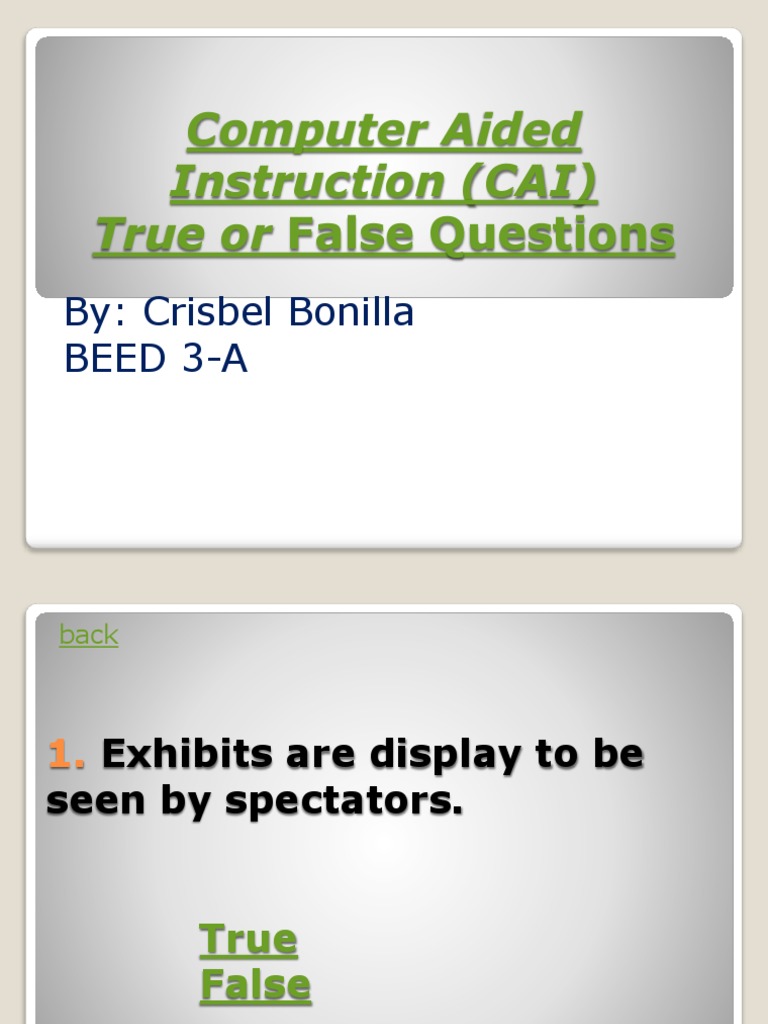 Computer Aided Instruction (CAI) True or False Questions

By: Crisbel Bonilla
BEED 3-A

back

1. Exhibits are display to be seen by spectators.

True
False